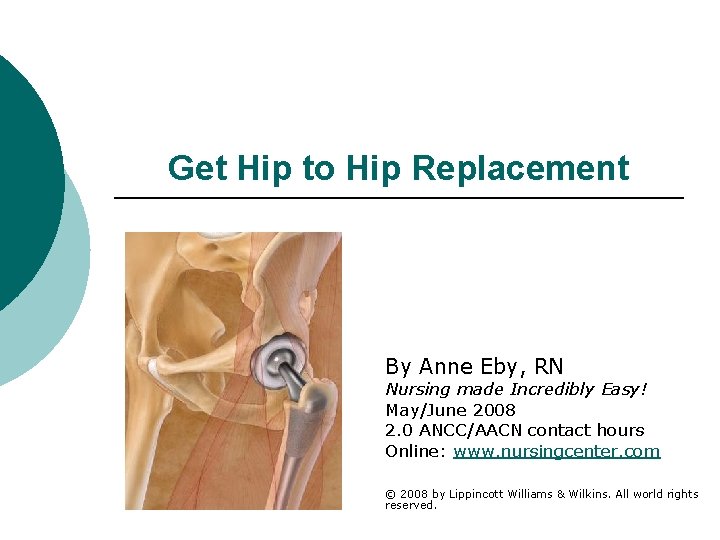 Get Hip to Hip Replacement

By Anne Eby, RN
Nursing made Incredibly Easy!
May/June 2008
2.0 ANCC/AACN contact hours
Online: www.nursingcenter.com

© 2008 by Lippincott Williams & Wilkins. All world rights reserved.